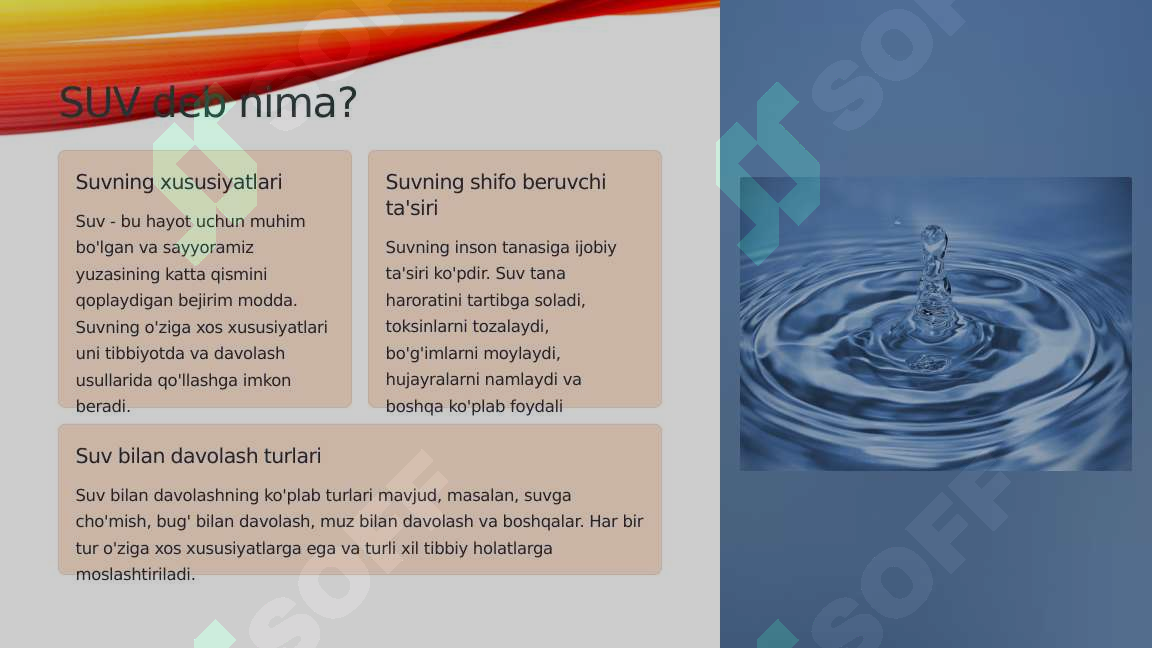 SUV deb nima?

Suvning xususiyatlari

Suv - bu hayot uchun muhim bo'lgan va sayyoramiz yuzasining katta qismini qoplaydigan bejirim modda. Suvning o'ziga xos xususiyatlari uni tibbiyotda va davolash usullarida qo'llashga imkon beradi.

Suvning shifo beruvchi ta'siri

Suvning inson tanasiga ijobiy ta'siri ko'pdir. Suv tana haroratini tartibga soladi, toksinlarni tozalaydi, bo'g'imlarni moylaydi, hujayralarni namlaydi va boshqa ko'plab foydali

Suv bilan davolash turlari

Suv bilan davolashning ko'plab turlari mavjud, masalan, suvga cho'mish, bug' bilan davolash, muz bilan davolash va boshqalar. Har bir tur o'ziga xos xususiyatlarga ega va turli xil tibbiy holatlarga moslashtiriladi.

SOFF SOFF SOFF SOFF